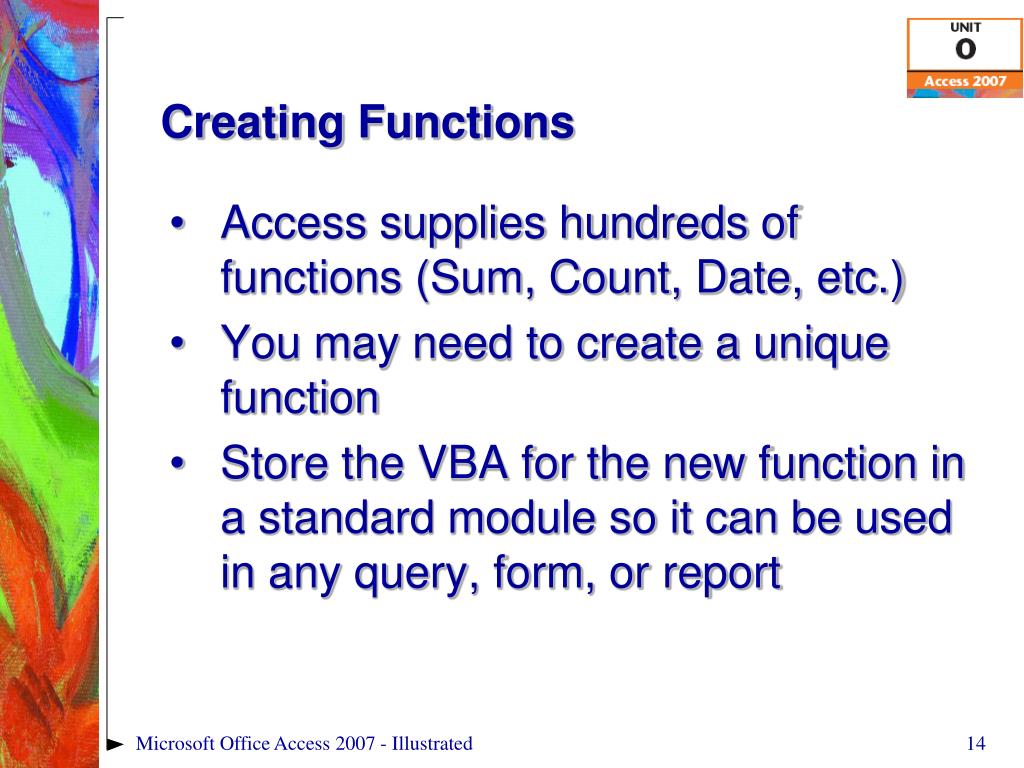 UNIT
O
Access 2007

Creating Functions

• Access supplies hundreds of functions (Sum, Count, Date, etc.)
• You may need to create a unique function
• Store the VBA for the new function in a standard module so it can be used in any query, form, or report

Microsoft Office Access 2007 - Illustrated

14